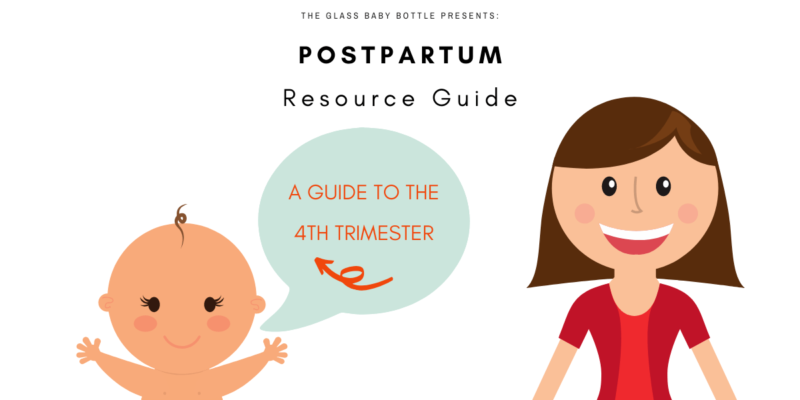 THE GLASS BABY BOTTLE PRESENTS:

POSTPARTUM

Resource Guide

A GUIDE TO THE 4TH TRIMESTER